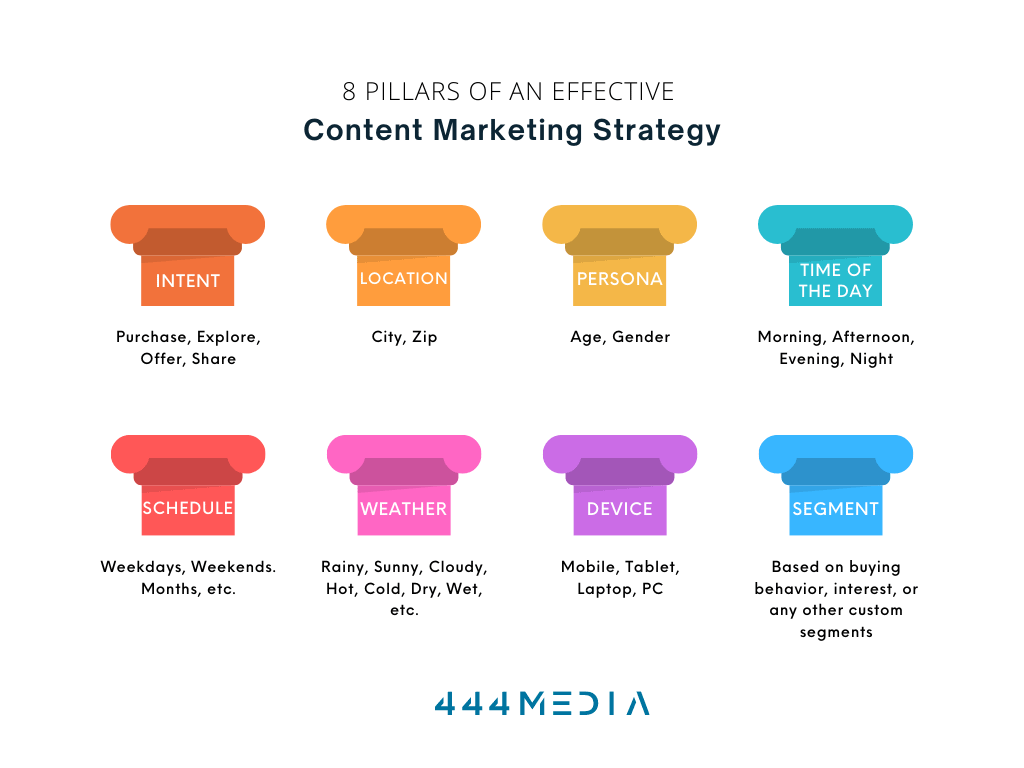 8 PILLARS OF AN EFFECTIVE
Content Marketing Strategy

INTENT
Purchase, Explore, Offer, Share

LOCATION
City, Zip

PERSONA
Age, Gender

TIME OF THE DAY
Morning, Afternoon, Evening, Night

SCHEDULE
Weekdays, Weekends. Months, etc.

WEATHER
Rainy, Sunny, Cloudy, Hot, Cold, Dry, Wet, etc.

DEVICE
Mobile, Tablet, Laptop, PC

SEGMENT
Based on buying behavior, interest, or any other custom segments

444MEDIA